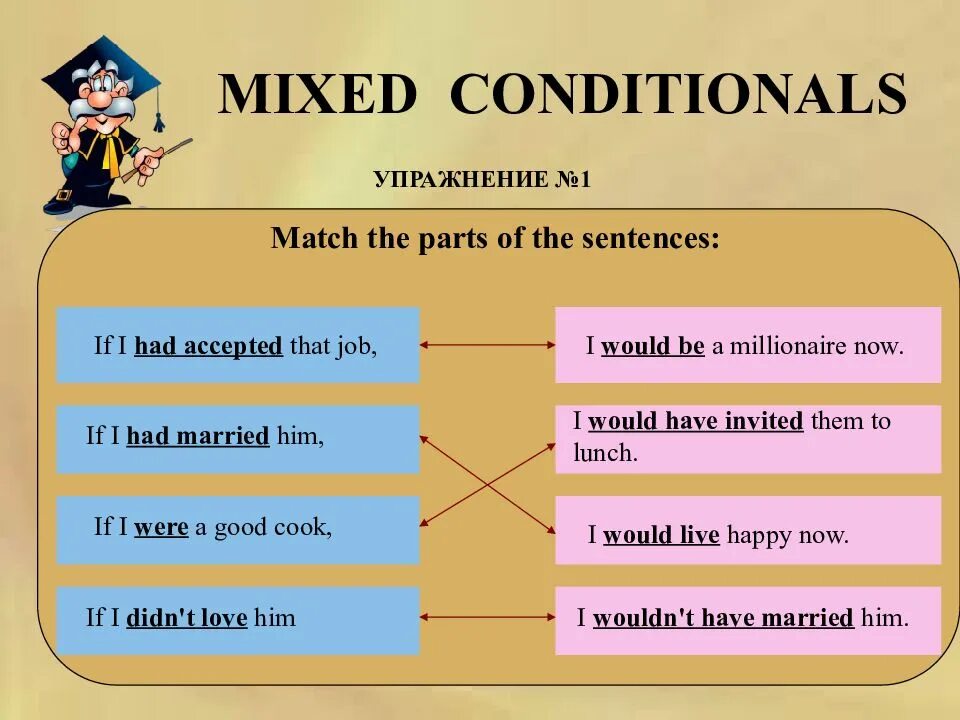 MIXED CONDITIONALS

УПРАЖНЕНИЕ №1

Match the parts of the sentences:

If I had accepted that job,

If I had married him,

If I were a good cook,

If I didn't love him

I would be a millionaire now.

I would have invited them to lunch.

I would live happy now.

I wouldn't have married him.